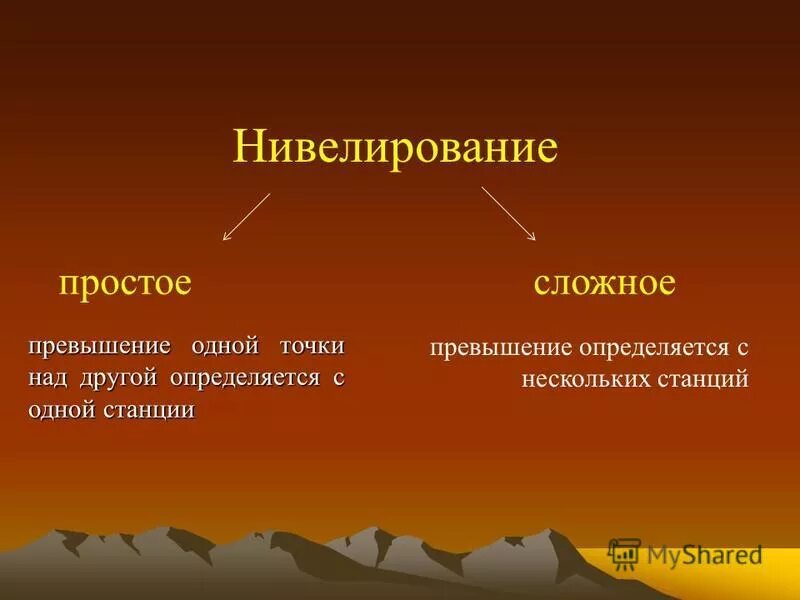 Нивелирование

простое

превышение одной точки над другой определяется с одной станции

сложное

превышение определяется с нескольких станций

MyShared